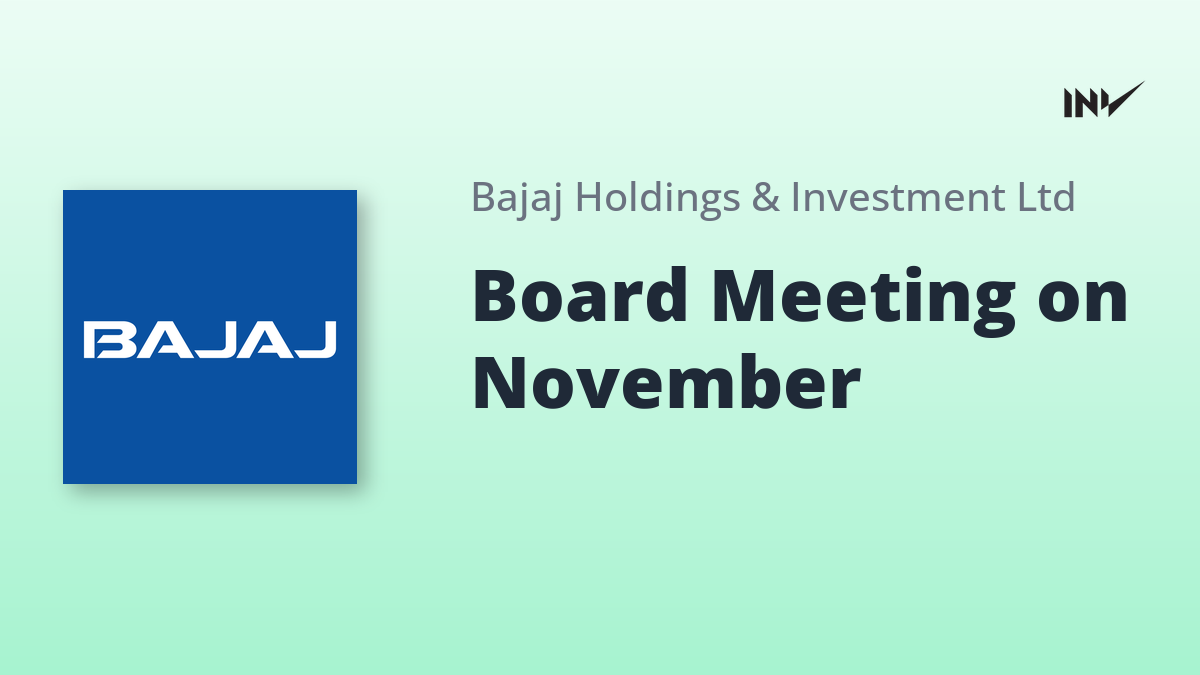 INV

BAJAJ

Bajaj Holdings & Investment Ltd

Board Meeting on November